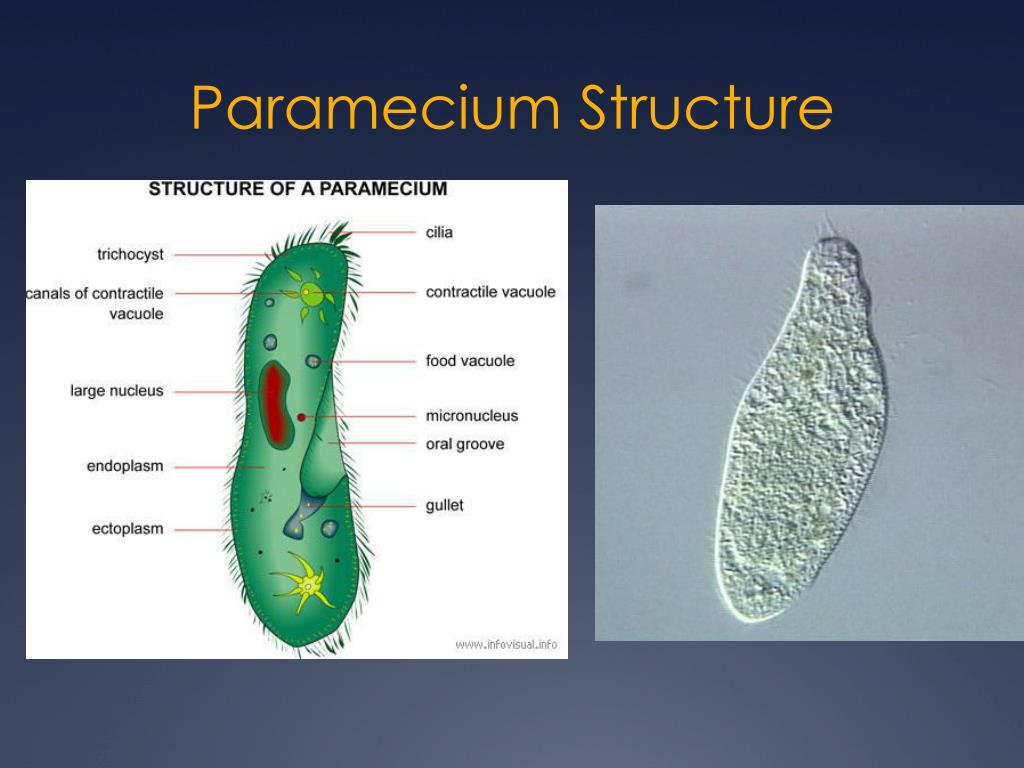 Paramecium Structure

STRUCTURE OF A PARAMECIUM

trichocyst
canals of contractile vacuole
large nucleus
endoplasm
ectoplasm
cilia
contractile vacuole
food vacuole
micronucleus
oral groove
gullet

www.infovisual.info